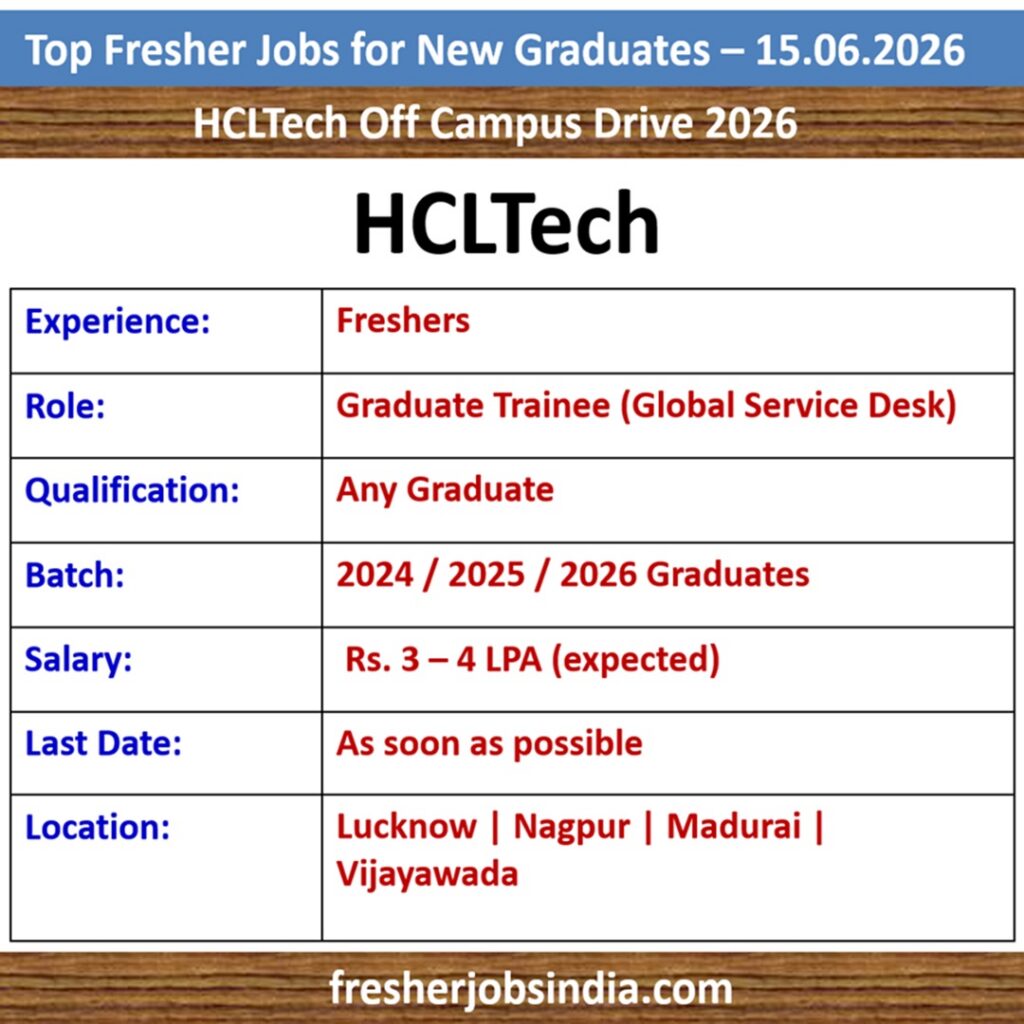 Top Fresher Jobs for New Graduates – 15.06.2026

HCLTech Off Campus Drive 2026

HCLTech

| Experience: | Freshers |
|---|---|
| Role: | Graduate Trainee (Global Service Desk) |
| Qualification: | Any Graduate |
| Batch: | 2024 / 2025 / 2026 Graduates |
| Salary: | Rs. 3 – 4 LPA (expected) |
| Last Date: | As soon as possible |
| Location: | Lucknow \| Nagpur \| Madurai \| Vijayawada |

fresherjobsindia.com